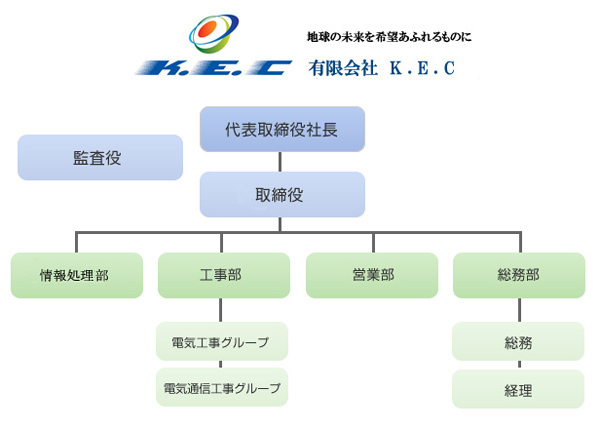 K.E.C

地球の未来を希望あふれるものに

有限会社 K.E.C

代表取締役社長

監査役

取締役

情報処理部

工事部

営業部

総務部

電気工事グループ

電気通信工事グループ

総務

経理